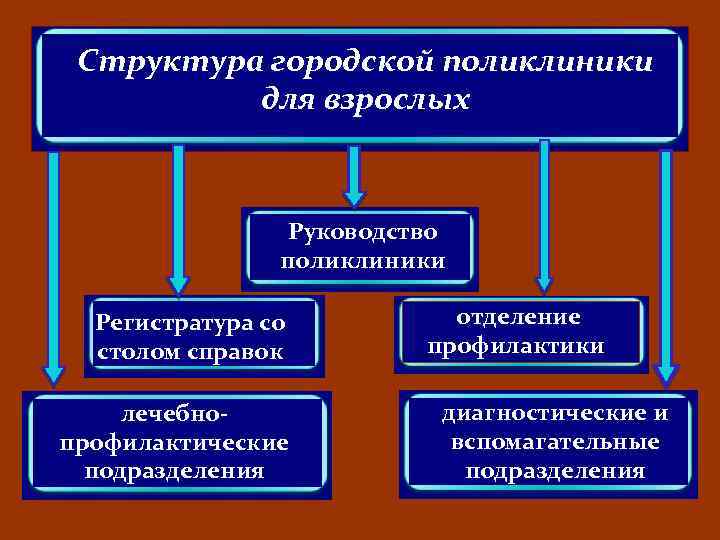 Структура городской поликлиники для взрослых

Руководство поликлиники

Регистратура со столом справок

отделение профилактики

лечебно-профилактические подразделения

диагностические и вспомагательные подразделения